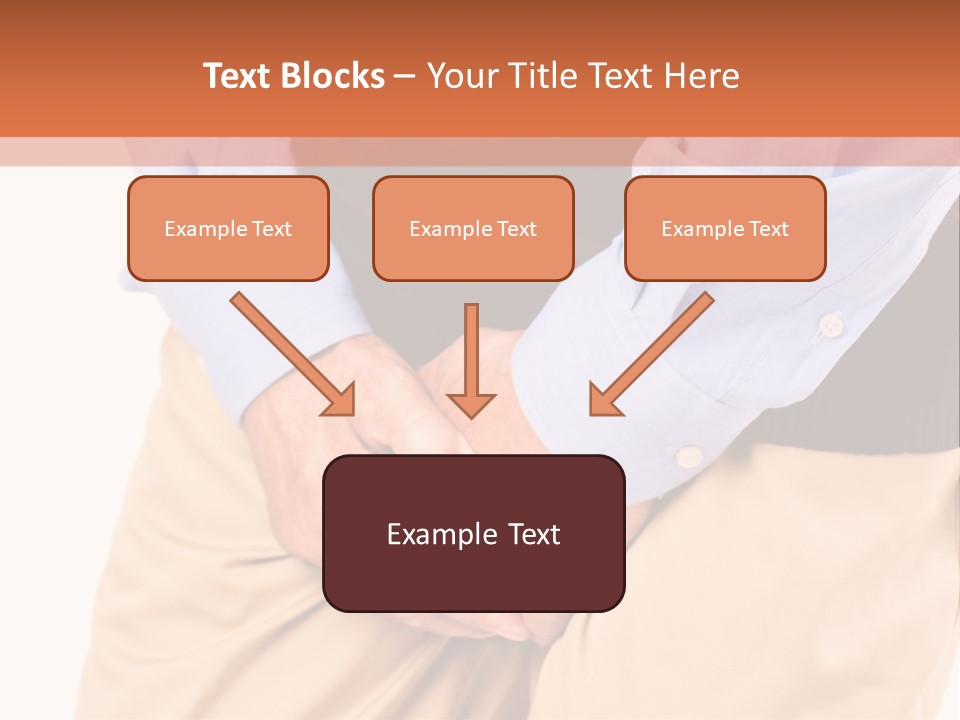 Text Blocks – Your Title Text Here

Example Text

Example Text

Example Text

Example Text